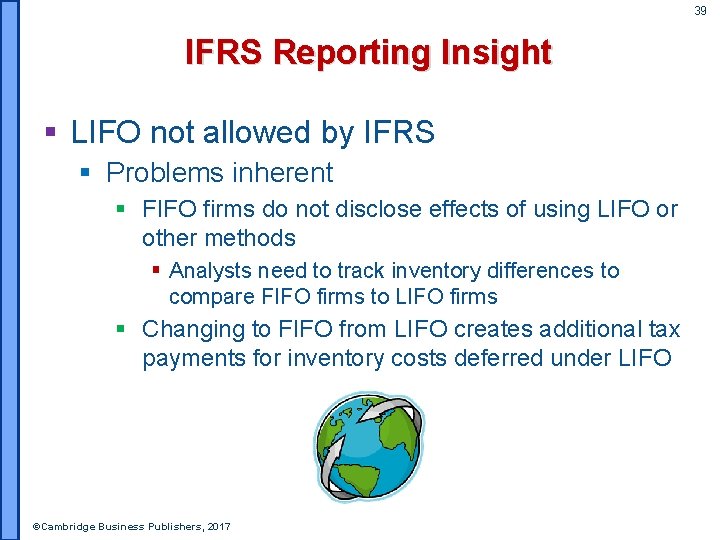 39

IFRS Reporting Insight

▪ LIFO not allowed by IFRS

▪ Problems inherent

▪ FIFO firms do not disclose effects of using LIFO or other methods

▪ Analysts need to track inventory differences to compare FIFO firms to LIFO firms

▪ Changing to FIFO from LIFO creates additional tax payments for inventory costs deferred under LIFO

©Cambridge Business Publishers, 2017